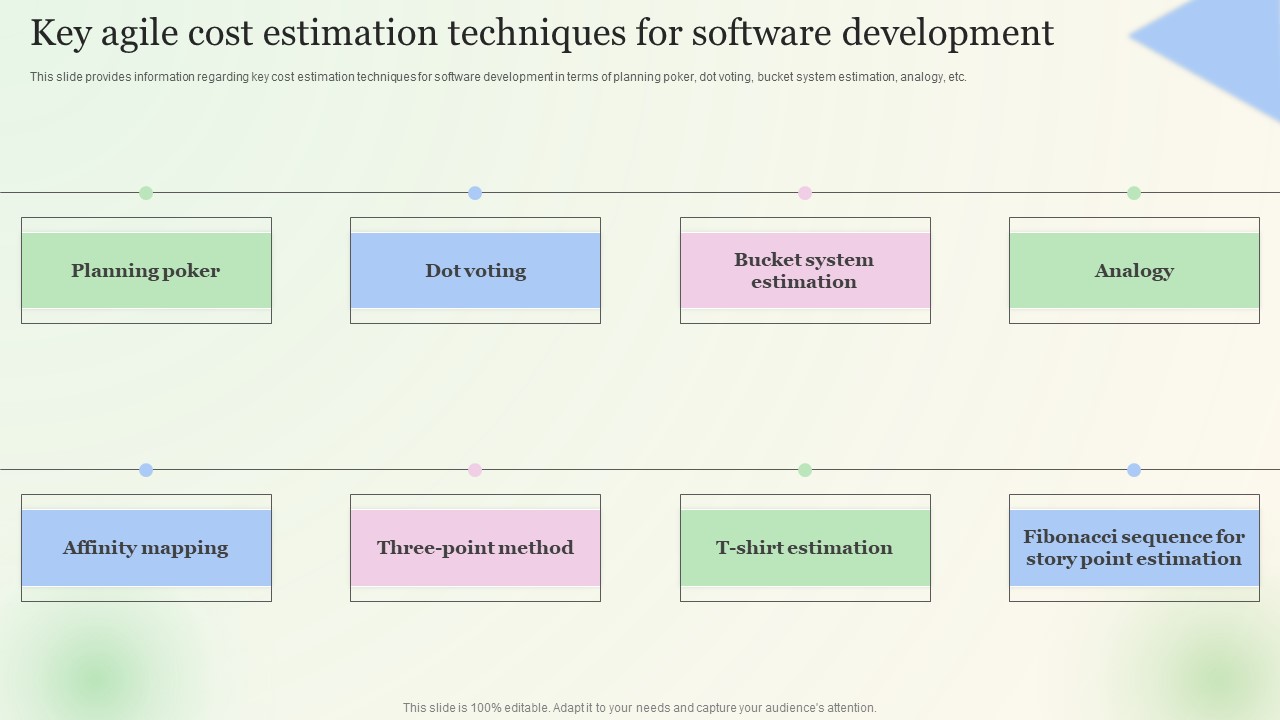 Key agile cost estimation techniques for software development

This slide provides information regarding key cost estimation techniques for software development in terms of planning poker, dot voting, bucket system estimation, analogy, etc.

Planning poker

Dot voting

Bucket system estimation

Analogy

Affinity mapping

Three-point method

T-shirt estimation

Fibonacci sequence for story point estimation

This slide is 100% editable. Adapt it to your needs and capture your audience's attention.